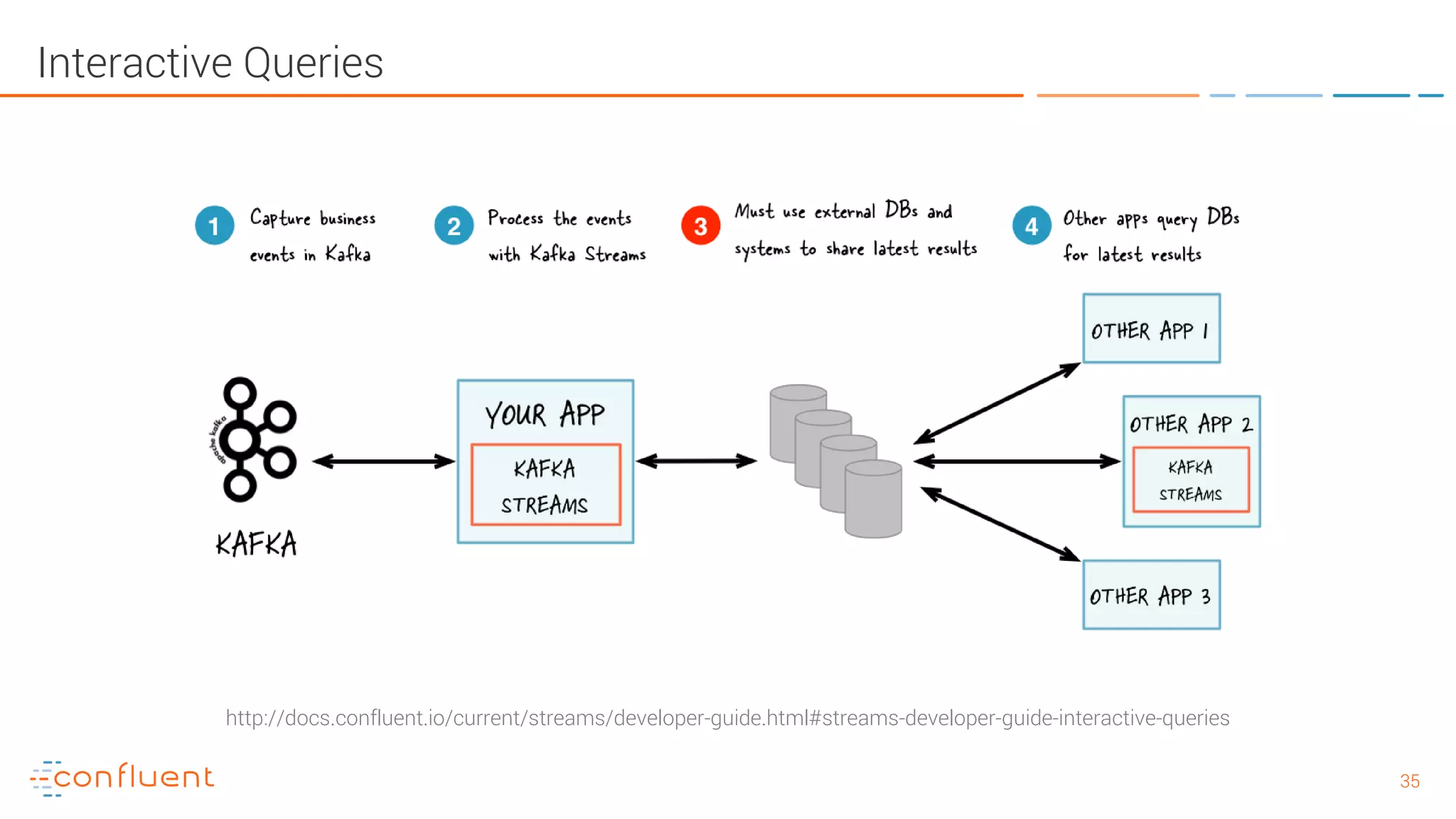 Interactive Queries

1 Capture business events in Kafka

2 Process the events with Kafka Streams

3 Must use external DBs and systems to share latest results

4 Other apps query DBs for latest results

apache kafka

KAFKA

YOUR APP

KAFKA STREAMS

OTHER APP 1

OTHER APP 2

KAFKA STREAMS

OTHER APP 3

http://docs.confluent.io/current/streams/developer-guide.html#streams-developer-guide-interactive-queries

confluent

35